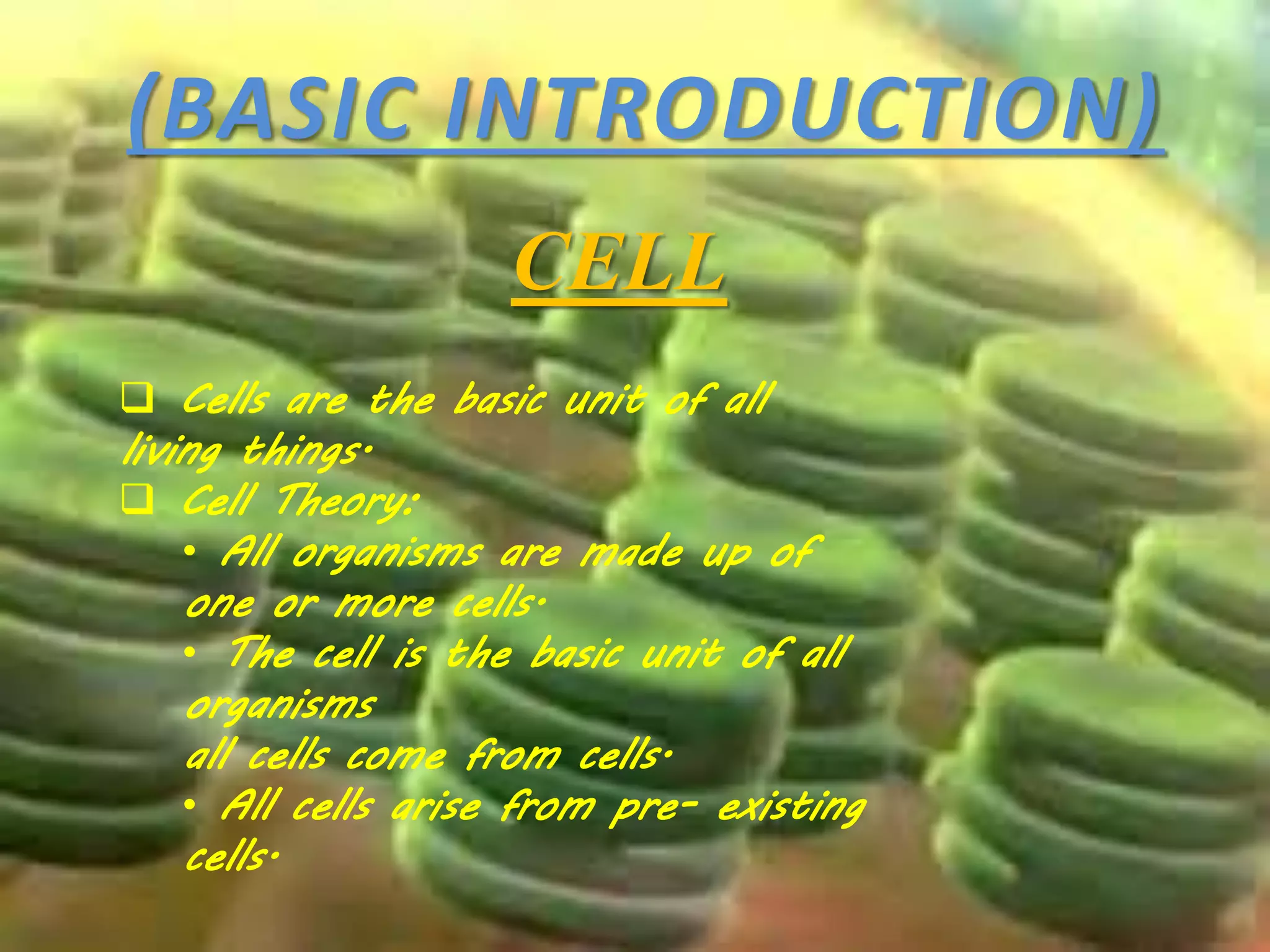 (BASIC INTRODUCTION)

CELL

❑ Cells are the basic unit of all living things.
❑ Cell Theory:
• All organisms are made up of one or more cells.
• The cell is the basic unit of all organisms
all cells come from cells.
• All cells arise from pre- existing cells.